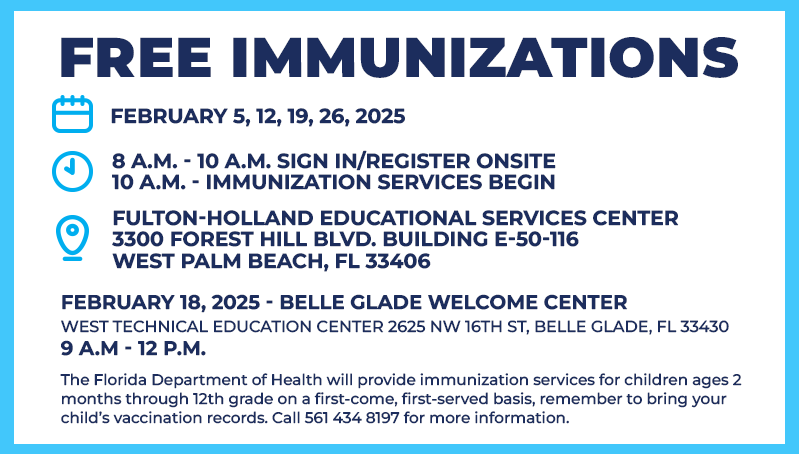 FREE IMMUNIZATIONS

FEBRUARY 5, 12, 19, 26, 2025

8 A.M. - 10 A.M. SIGN IN/REGISTER ONSITE
10 A.M. - IMMUNIZATION SERVICES BEGIN

FULTON-HOLLAND EDUCATIONAL SERVICES CENTER
3300 FOREST HILL BLVD. BUILDING E-50-116
WEST PALM BEACH, FL 33406

FEBRUARY 18, 2025 - BELLE GLADE WELCOME CENTER
WEST TECHNICAL EDUCATION CENTER 2625 NW 16TH ST, BELLE GLADE, FL 33430
9 A.M - 12 P.M.

The Florida Department of Health will provide immunization services for children ages 2 months through 12th grade on a first-come, first-served basis, remember to bring your child's vaccination records. Call 561 434 8197 for more information.